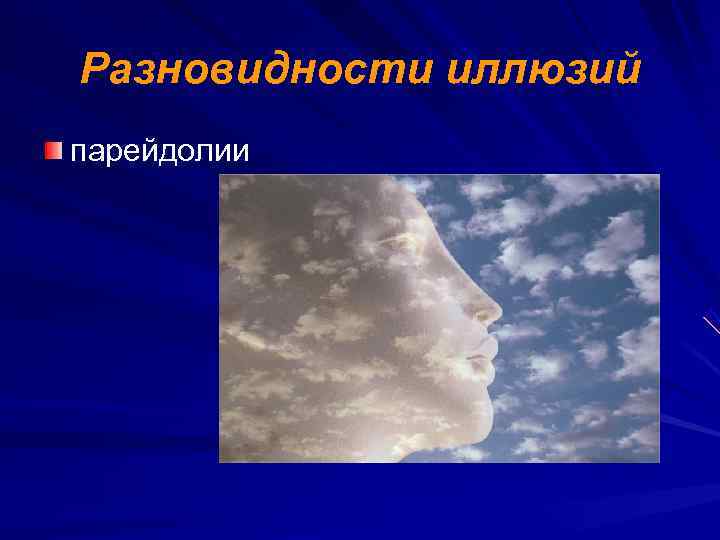 Разновидности иллюзий

парейдолии